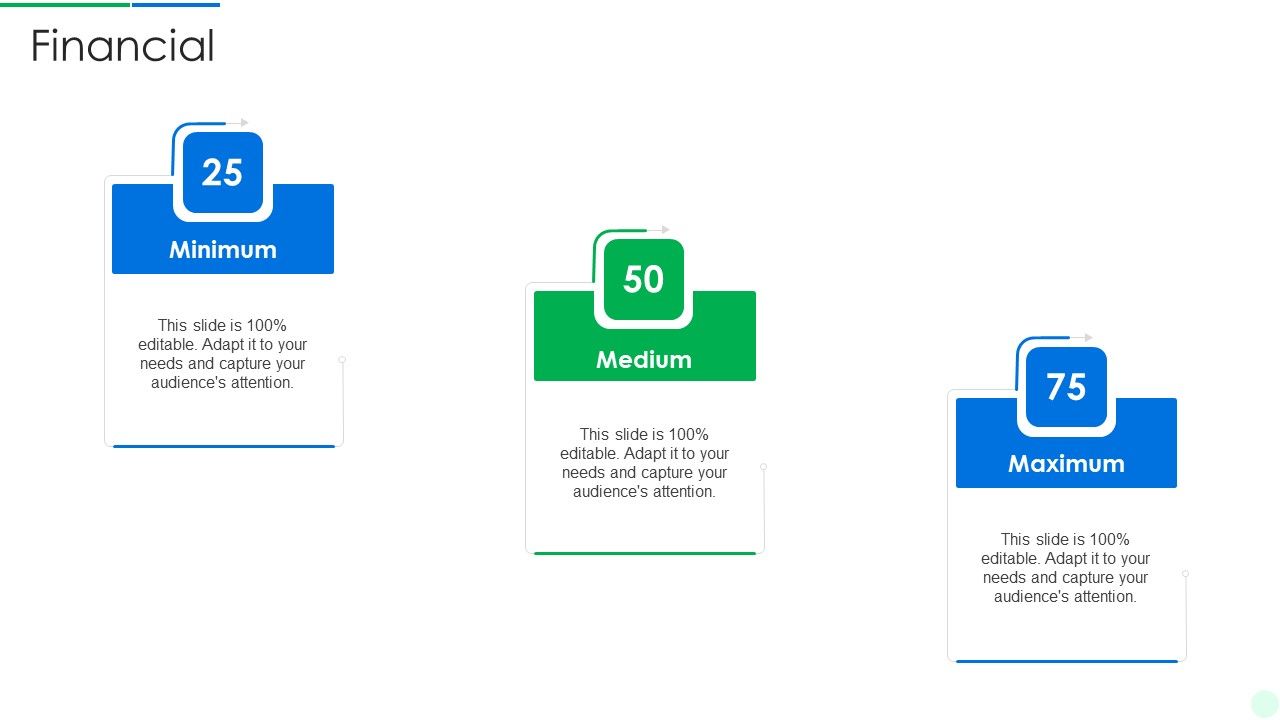 Financial

25

Minimum

This slide is 100% editable. Adapt it to your needs and capture your audience's attention.

50

Medium

This slide is 100% editable. Adapt it to your needs and capture your audience's attention.

75

Maximum

This slide is 100% editable. Adapt it to your needs and capture your audience's attention.